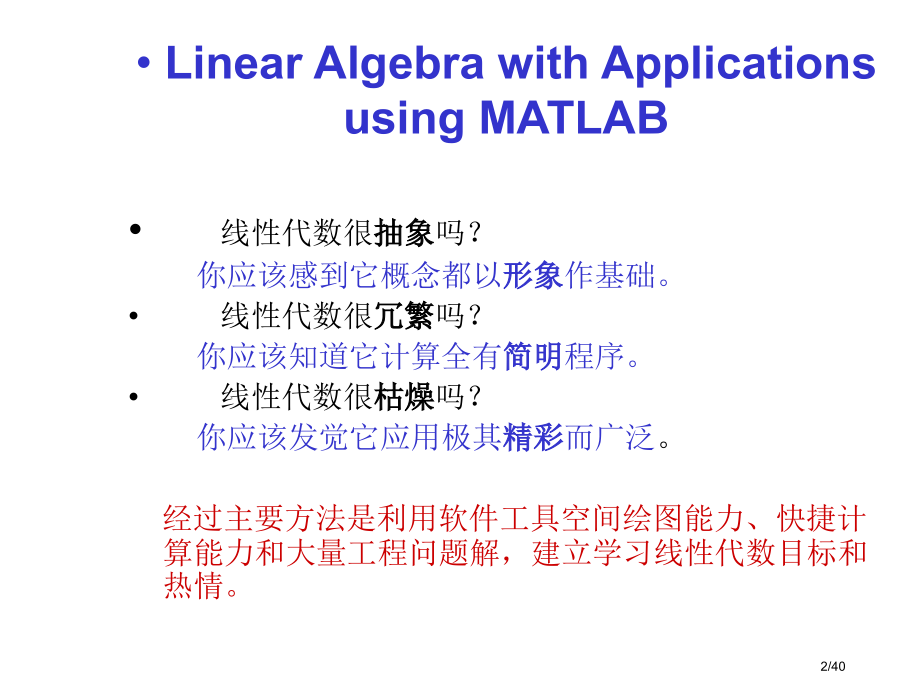 • Linear Algebra with Applications using MATLAB

• 线性代数很抽象吗？
你应该感到它概念都以形象作基础。
• 线性代数很冗繁吗？
你应该知道它计算全有简明程序。
• 线性代数很枯燥吗？
你应该发觉它应用极其精彩而广泛。

经过主要方法是利用软件工具空间绘图能力、快捷计算能力和大量工程问题解，建立学习线性代数目标和热情。

2/40